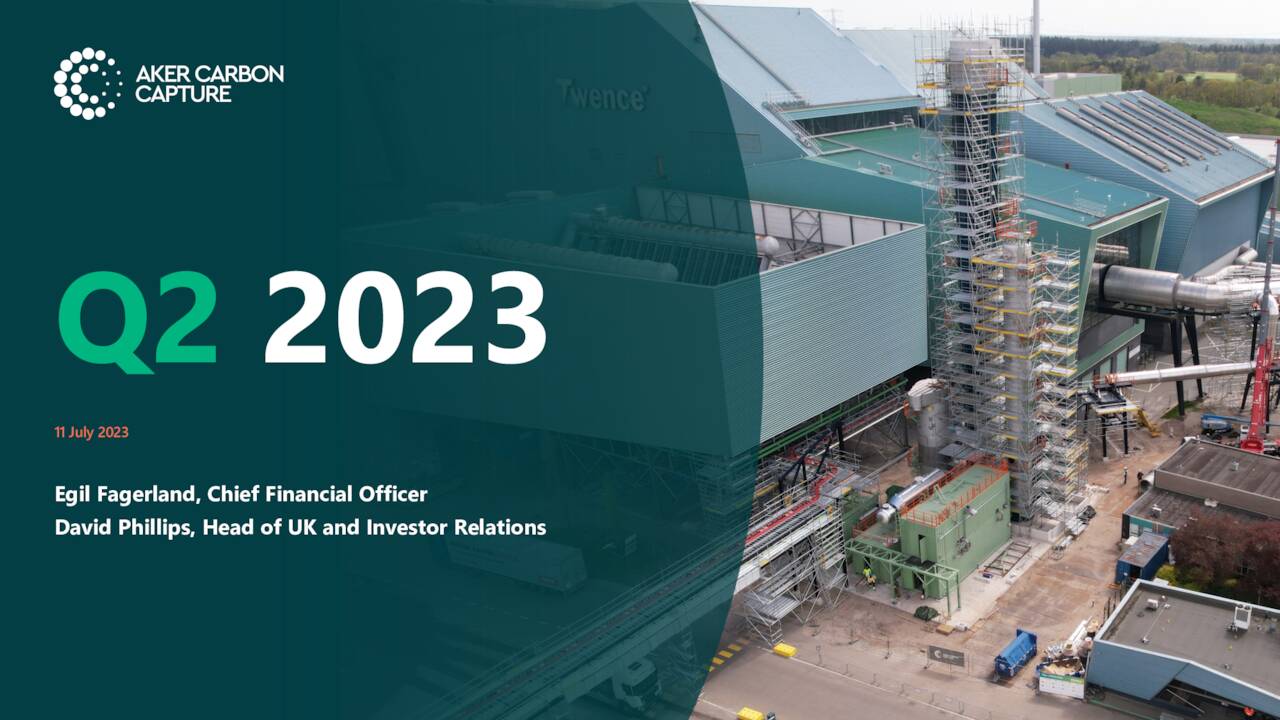 AKER CARBON CAPTURE

Twence

Q2 2023

11 July 2023

Egil Fagerland, Chief Financial Officer
David Phillips, Head of UK and Investor Relations